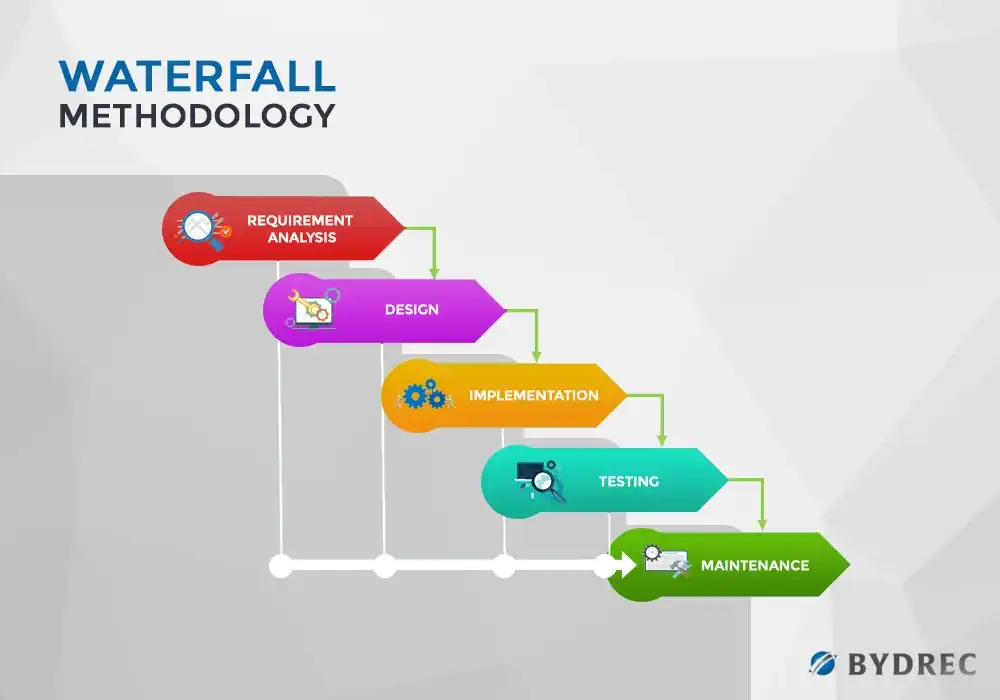 WATERFALL
METHODOLOGY

REQUIREMENT ANALYSIS

DESIGN

IMPLEMENTATION

TESTING

MAINTENANCE

BYDREC